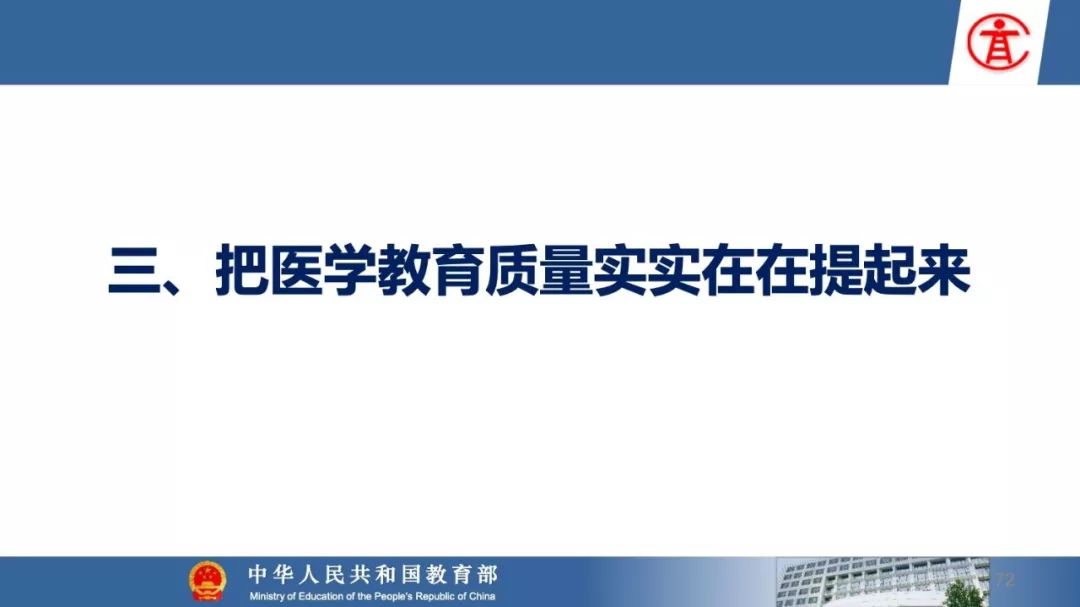 三、把医学教育质量实实在在提起来

中华人民共和国教育部
Ministry of Education of the People's Republic of China

72